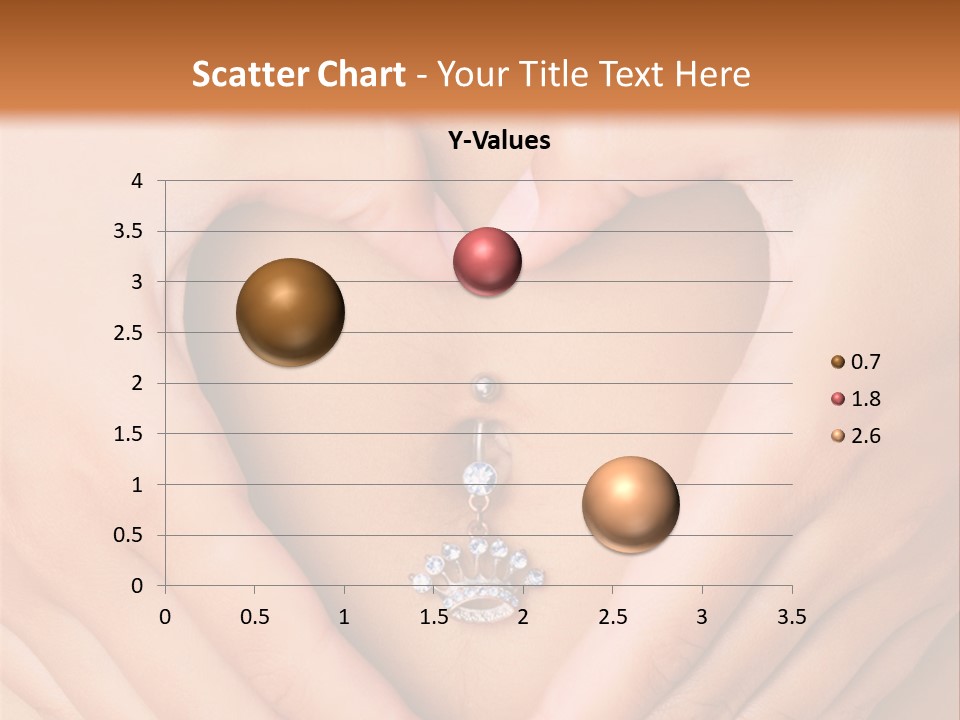 Scatter Chart - Your Title Text Here

Y-Values

4
3.5
3
2.5
2
1.5
1
0.5
0

0 0.5 1 1.5 2 2.5 3 3.5

0.7
1.8
2.6